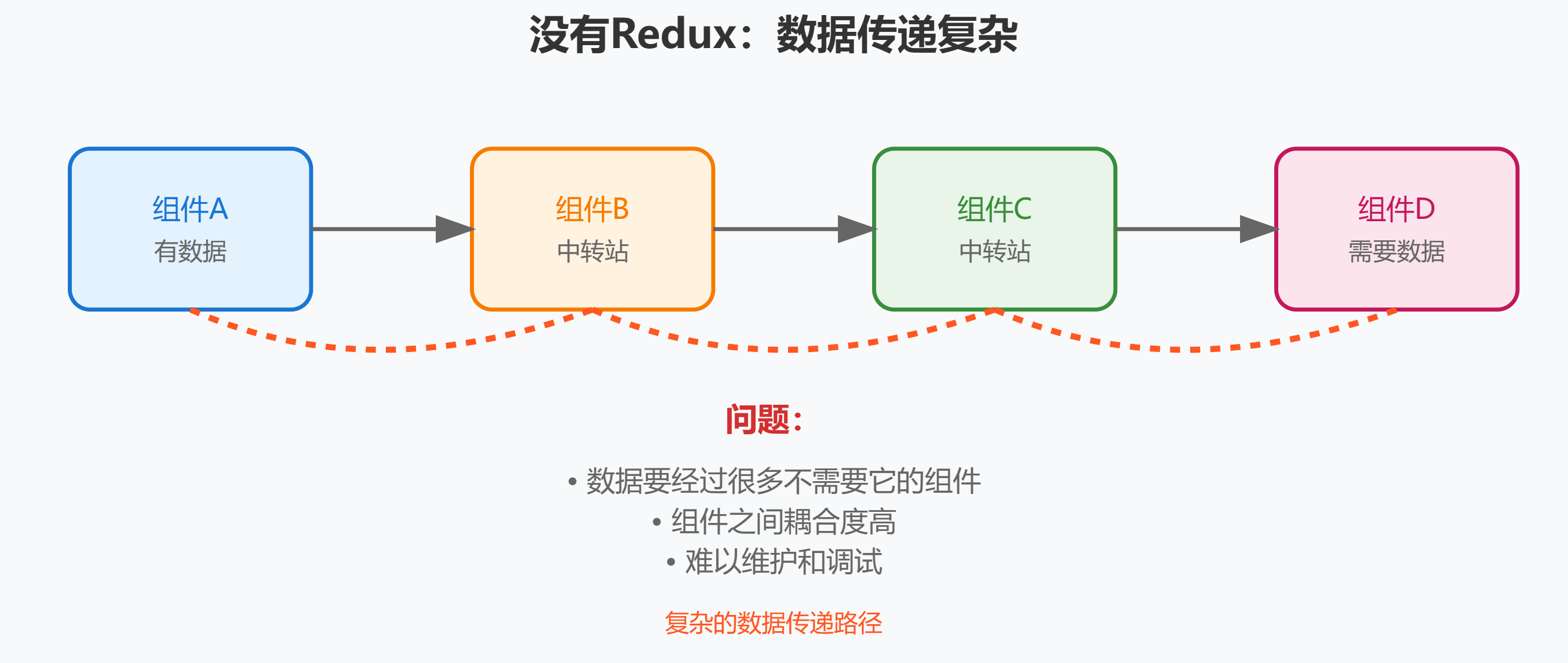 没有Redux：数据传递复杂

组件A
有数据

组件B
中转站

组件C
中转站

组件D
需要数据

问题：

• 数据要经过很多不需要它的组件
• 组件之间耦合度高
• 难以维护和调试

复杂的数据传递路径